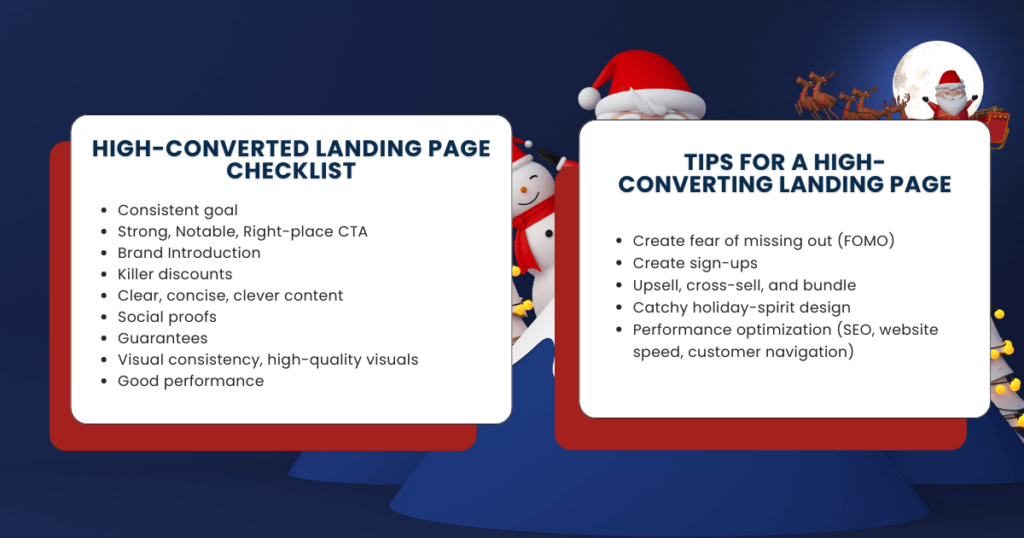 HIGH-CONVERTED LANDING PAGE CHECKLIST

- Consistent goal
- Strong, Notable, Right-place CTA
- Brand Introduction
- Killer discounts
- Clear, concise, clever content
- Social proofs
- Guarantees
- Visual consistency, high-quality visuals
- Good performance

TIPS FOR A HIGH-CONVERTING LANDING PAGE

- Create fear of missing out (FOMO)
- Create sign-ups
- Upsell, cross-sell, and bundle
- Catchy holiday-spirit design
- Performance optimization (SEO, website speed, customer navigation)